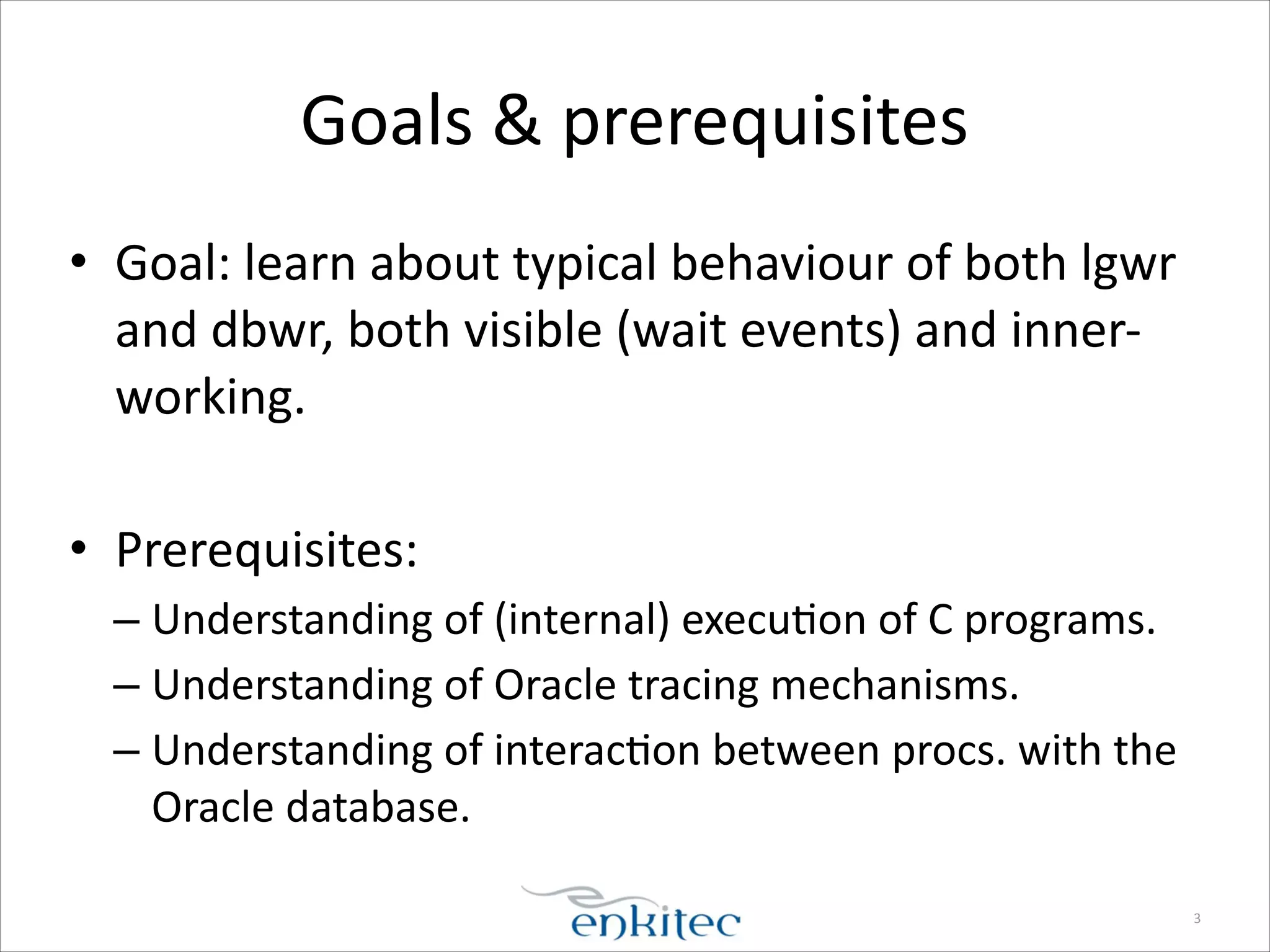 Goals & prerequisites

• Goal: learn about typical behaviour of both lgwr and dbwr, both visible (wait events) and inner-working.

• Prerequisites:
– Understanding of (internal) execution of C programs.
– Understanding of Oracle tracing mechanisms.
– Understanding of interaction between procs. with the Oracle database.

enkitec

3